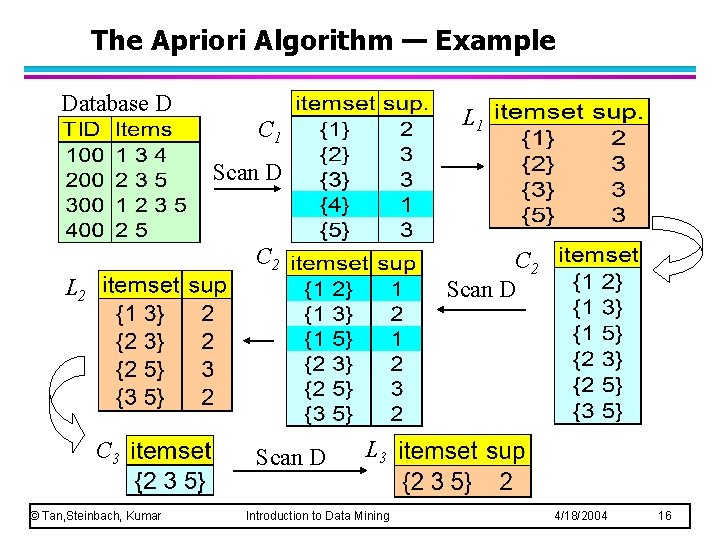 The Apriori Algorithm — Example

Database D

| TID | Items |
|---|---|
| 100 | 1 3 4 |
| 200 | 2 3 5 |
| 300 | 1 2 3 5 |
| 400 | 2 5 |

Scan D

$C_1$

| itemset | sup. |
|---|---|
| {1} | 2 |
| {2} | 3 |
| {3} | 3 |
| {4} | 1 |
| {5} | 3 |

$L_1$

| itemset | sup. |
|---|---|
| {1} | 2 |
| {2} | 3 |
| {3} | 3 |
| {5} | 3 |

$C_2$

| itemset |
|---|
| {1 2} |
| {1 3} |
| {1 5} |
| {2 3} |
| {2 5} |
| {3 5} |

Scan D

$C_2$

| itemset | sup |
|---|---|
| {1 2} | 1 |
| {1 3} | 2 |
| {1 5} | 1 |
| {2 3} | 2 |
| {2 5} | 3 |
| {3 5} | 2 |

$L_2$

| itemset | sup |
|---|---|
| {1 3} | 2 |
| {2 3} | 2 |
| {2 5} | 3 |
| {3 5} | 2 |

$C_3$

| itemset |
|---|
| {2 3 5} |

Scan D

$L_3$

| itemset | sup |
|---|---|
| {2 3 5} | 2 |

© Tan,Steinbach, Kumar Introduction to Data Mining 4/18/2004 16